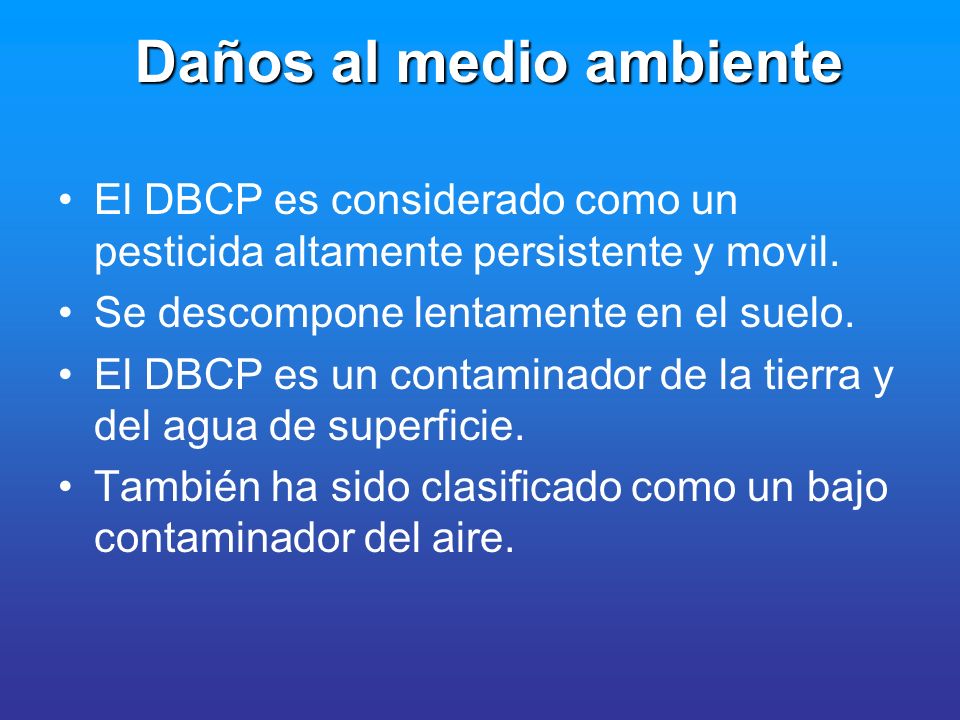 Daños al medio ambiente

• El DBCP es considerado como un pesticida altamente persistente y movil.
• Se descompone lentamente en el suelo.
• El DBCP es un contaminador de la tierra y del agua de superficie.
• También ha sido clasificado como un bajo contaminador del aire.